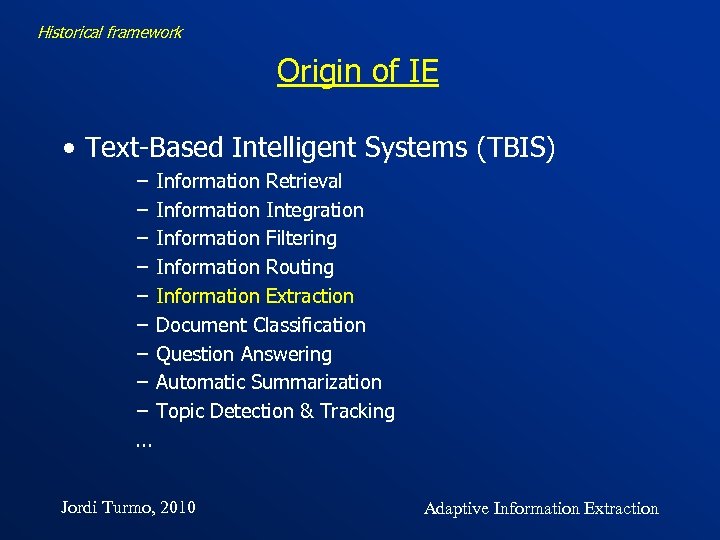 Historical framework

Origin of IE

• Text-Based Intelligent Systems (TBIS)
– Information Retrieval
– Information Integration
– Information Filtering
– Information Routing
– Information Extraction
– Document Classification
– Question Answering
– Automatic Summarization
– Topic Detection & Tracking
...

Jordi Turmo, 2010

Adaptive Information Extraction